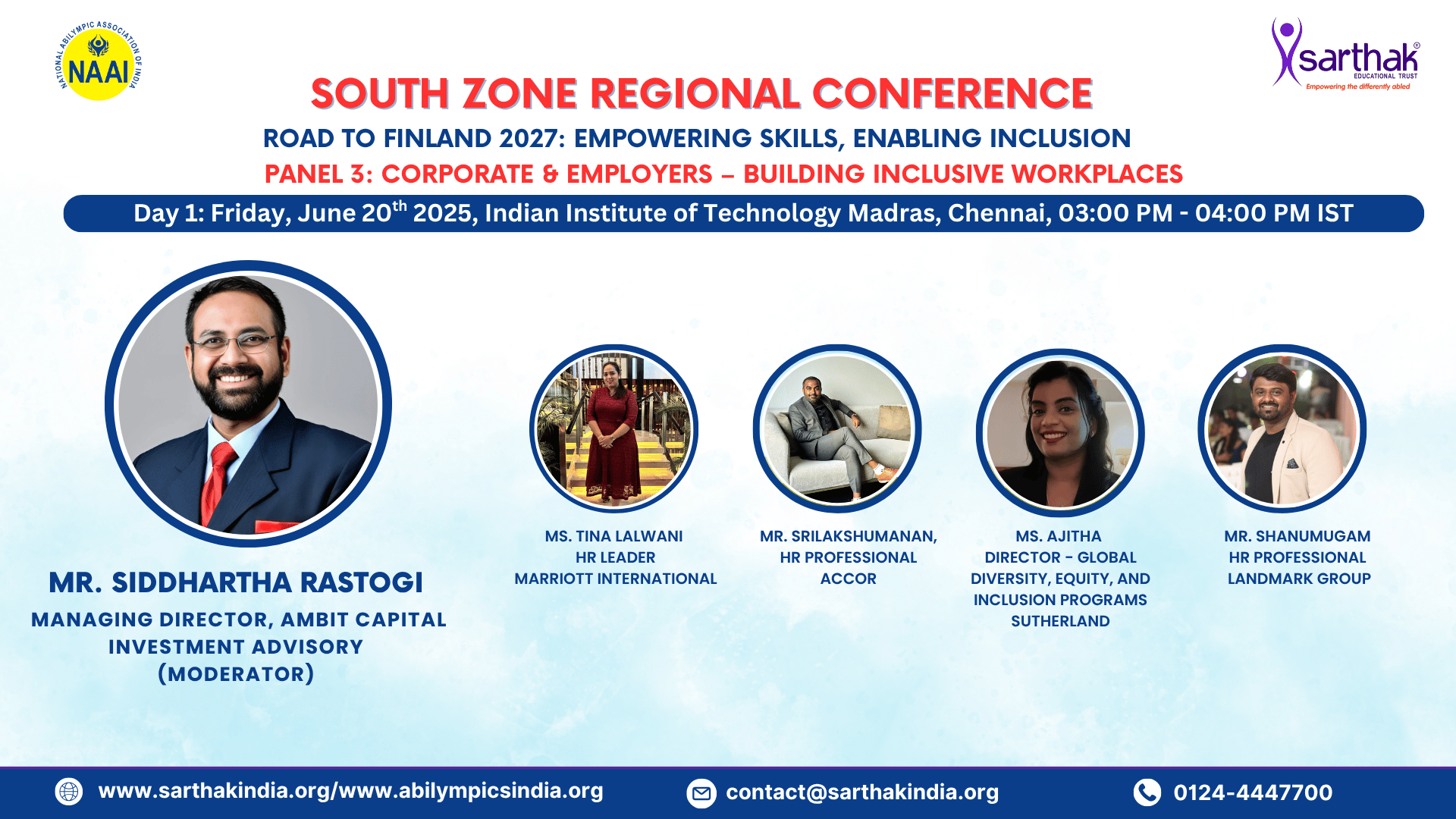 NATIONAL ABILYMPIC ASSOCIATION OF INDIA
NAAI

sarthak®
EDUCATIONAL TRUST
Empowering the differently abled

SOUTH ZONE REGIONAL CONFERENCE

ROAD TO FINLAND 2027: EMPOWERING SKILLS, ENABLING INCLUSION

PANEL 3: CORPORATE & EMPLOYERS – BUILDING INCLUSIVE WORKPLACES

Day 1: Friday, June 20$^{th}$ 2025, Indian Institute of Technology Madras, Chennai, 03:00 PM - 04:00 PM IST

MR. SIDDHARTHA RASTOGI
MANAGING DIRECTOR, AMBIT CAPITAL INVESTMENT ADVISORY
(MODERATOR)

MS. TINA LALWANI
HR LEADER
MARRIOTT INTERNATIONAL

MR. SRILAKSHUMANAN,
HR PROFESSIONAL
ACCOR

MS. AJITHA
DIRECTOR - GLOBAL DIVERSITY, EQUITY, AND INCLUSION PROGRAMS
SUTHERLAND

MR. SHANUMUGAM
HR PROFESSIONAL
LANDMARK GROUP

www.sarthakindia.org/www.abilympicsindia.org
contact@sarthakindia.org
0124-4447700